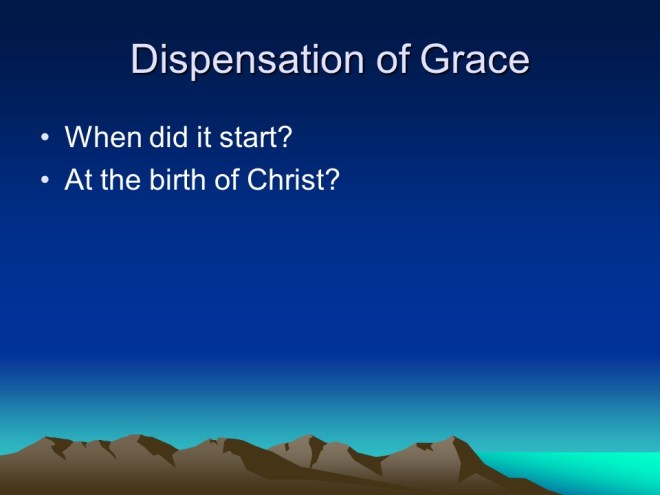 Dispensation of Grace

• When did it start?
• At the birth of Christ?